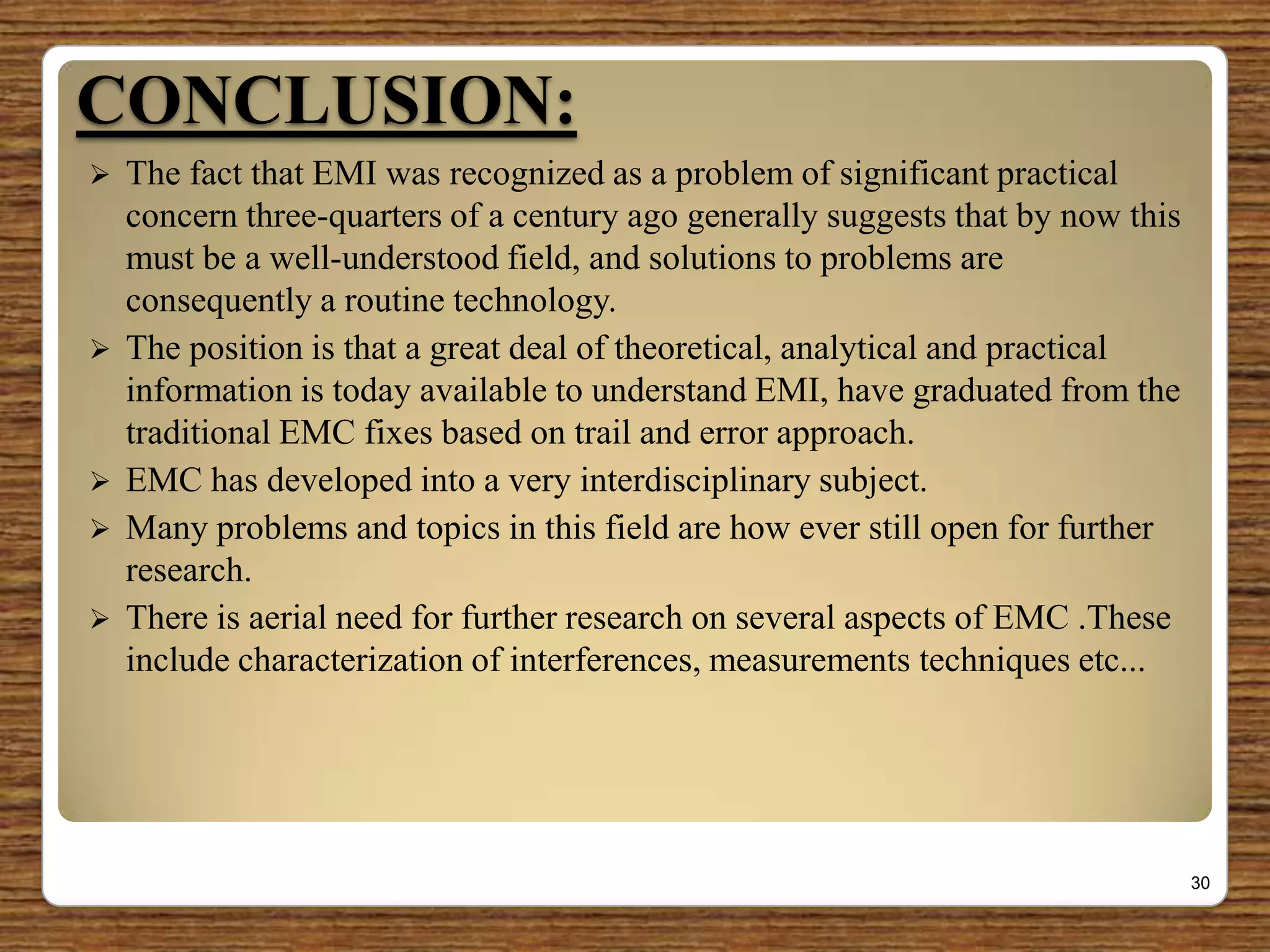 CONCLUSION:

➢ The fact that EMI was recognized as a problem of significant practical concern three-quarters of a century ago generally suggests that by now this must be a well-understood field, and solutions to problems are consequently a routine technology.

➢ The position is that a great deal of theoretical, analytical and practical information is today available to understand EMI, have graduated from the traditional EMC fixes based on trail and error approach.

➢ EMC has developed into a very interdisciplinary subject.

➢ Many problems and topics in this field are how ever still open for further research.

➢ There is aerial need for further research on several aspects of EMC .These include characterization of interferences, measurements techniques etc...

30